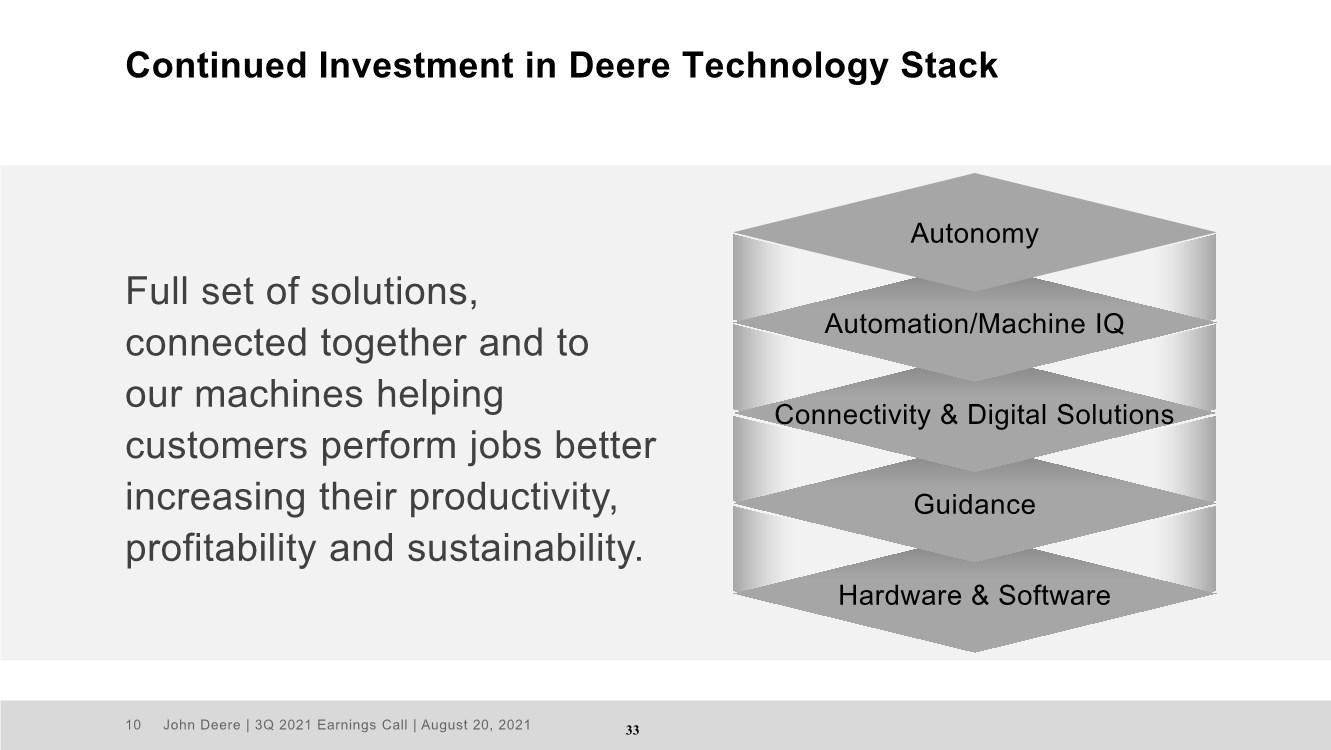 Continued Investment in Deere Technology Stack

Full set of solutions, connected together and to our machines helping customers perform jobs better increasing their productivity, profitability and sustainability.

Autonomy

Automation/Machine IQ

Connectivity & Digital Solutions

Guidance

Hardware & Software

10 John Deere | 3Q 2021 Earnings Call | August 20, 2021

33